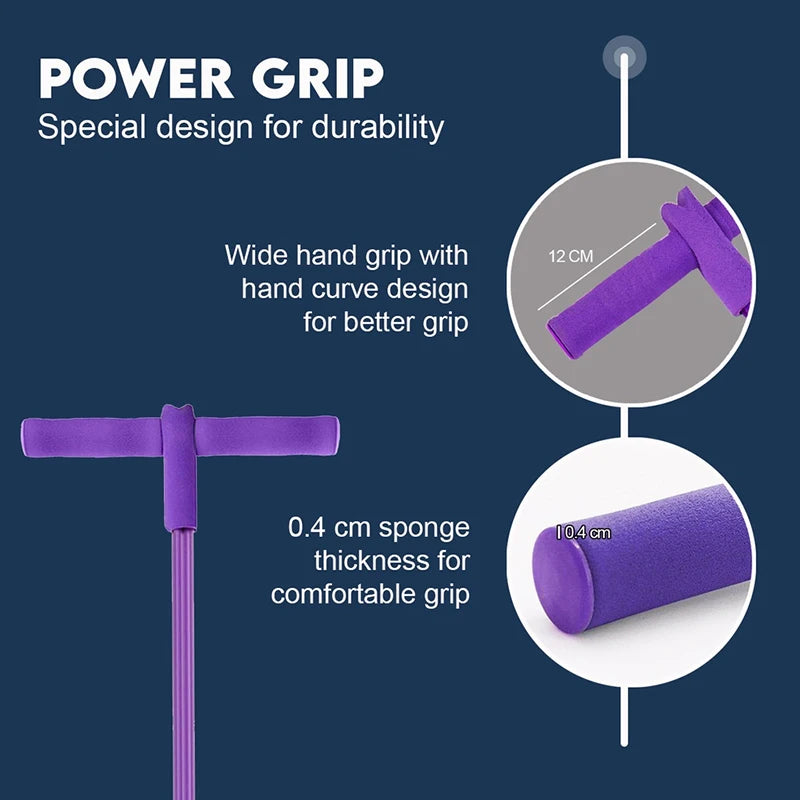 POWER GRIP
Special design for durability

Wide hand grip with hand curve design for better grip

12 CM

0.4 cm sponge thickness for comfortable grip

0.4 cm